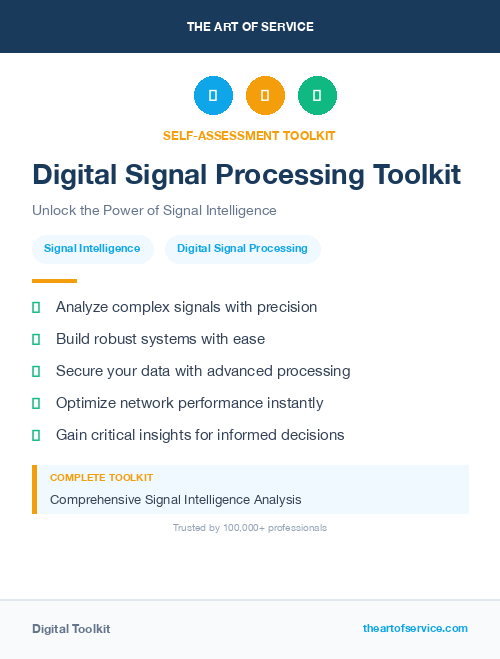 THE ART OF SERVICE

SELF-ASSESSMENT TOOLKIT

Digital Signal Processing Toolkit

Unlock the Power of Signal Intelligence

Signal Intelligence

Digital Signal Processing

Analyze complex signals with precision

Build robust systems with ease

Secure your data with advanced processing

Optimize network performance instantly

Gain critical insights for informed decisions

COMPLETE TOOLKIT

Comprehensive Signal Intelligence Analysis

Trusted by 100,000+ professionals

Digital Toolkit

theartofservice.com